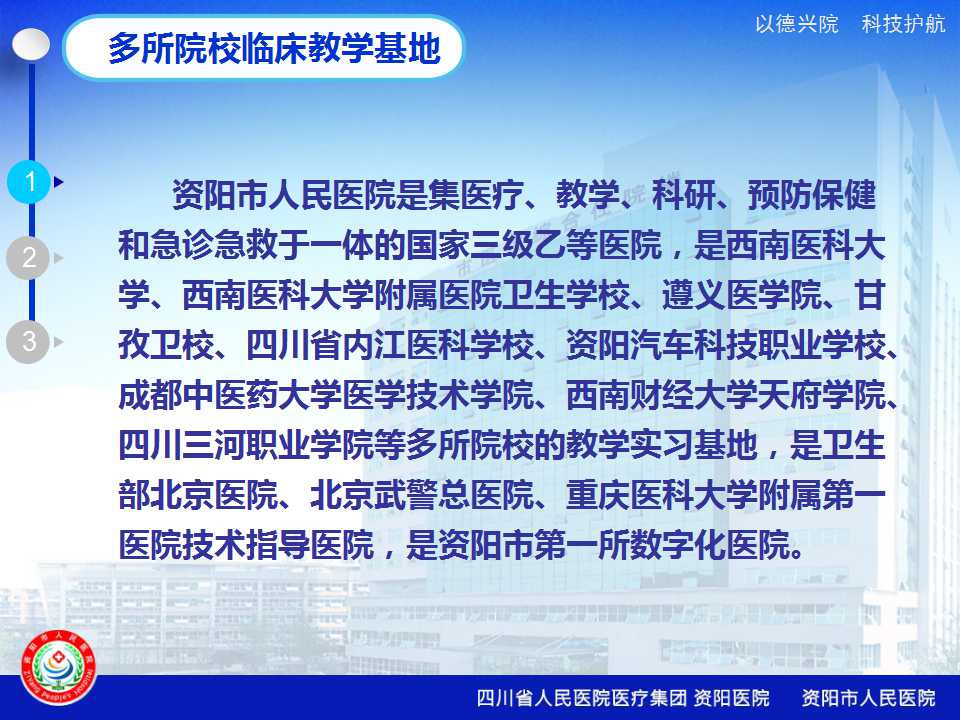 以德兴院　科技护航

多所院校临床教学基地

1
2
3

资阳市人民医院是集医疗、教学、科研、预防保健和急诊急救于一体的国家三级乙等医院，是西南医科大学、西南医科大学附属医院卫生学校、遵义医学院、甘孜卫校、四川省内江医科学校、资阳汽车科技职业学校、成都中医药大学医学技术学院、西南财经大学天府学院、四川三河职业学院等多所院校的教学实习基地，是卫生部北京医院、北京武警总医院、重庆医科大学附属第一医院技术指导医院，是资阳市第一所数字化医院。

四川省人民医院医疗集团 资阳医院　　资阳市人民医院